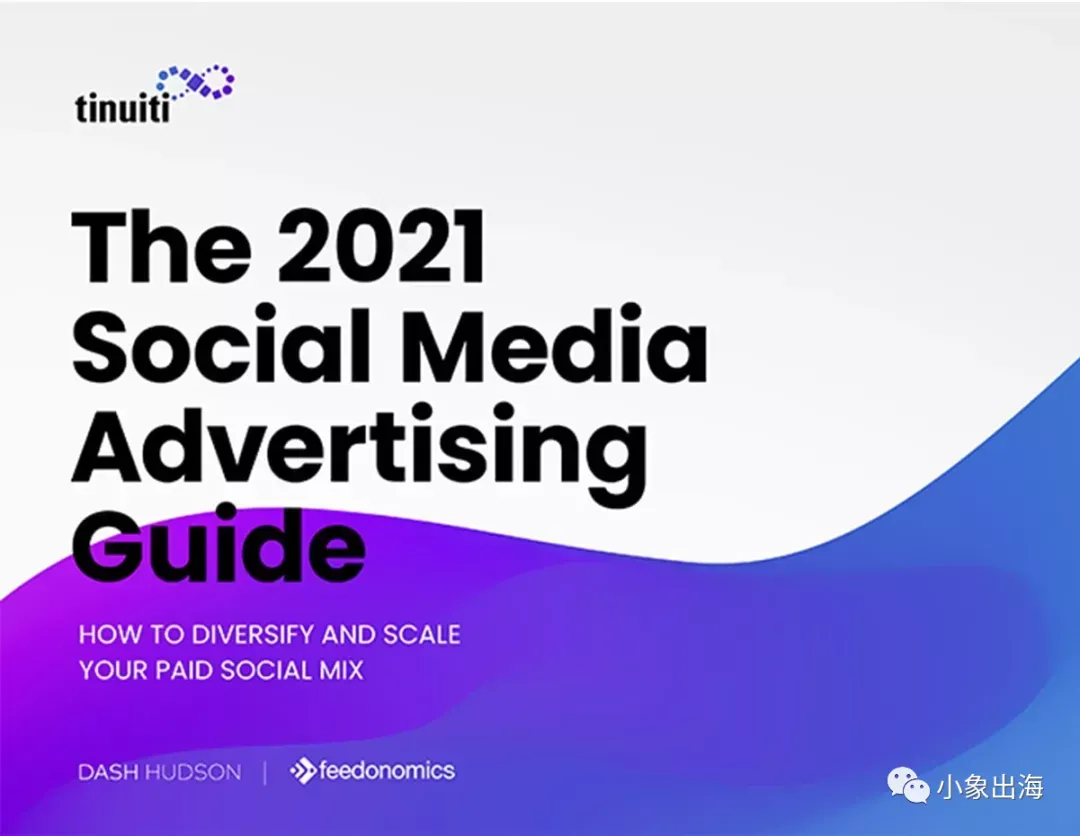 tinuiti

The 2021 Social Media Advertising Guide

HOW TO DIVERSIFY AND SCALE YOUR PAID SOCIAL MIX

DASH HUDSON | feedonomics

小象出海